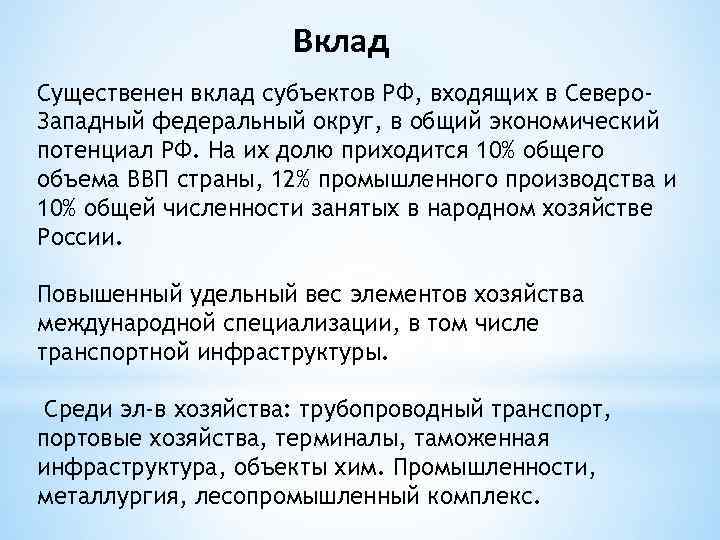 Вклад

Существенен вклад субъектов РФ, входящих в Северо-Западный федеральный округ, в общий экономический потенциал РФ. На их долю приходится 10% общего объема ВВП страны, 12% промышленного производства и 10% общей численности занятых в народном хозяйстве России.

Повышенный удельный вес элементов хозяйства международной специализации, в том числе транспортной инфраструктуры.

Среди эл-в хозяйства: трубопроводный транспорт, портовые хозяйства, терминалы, таможенная инфраструктура, объекты хим. Промышленности, металлургия, лесопромышленный комплекс.